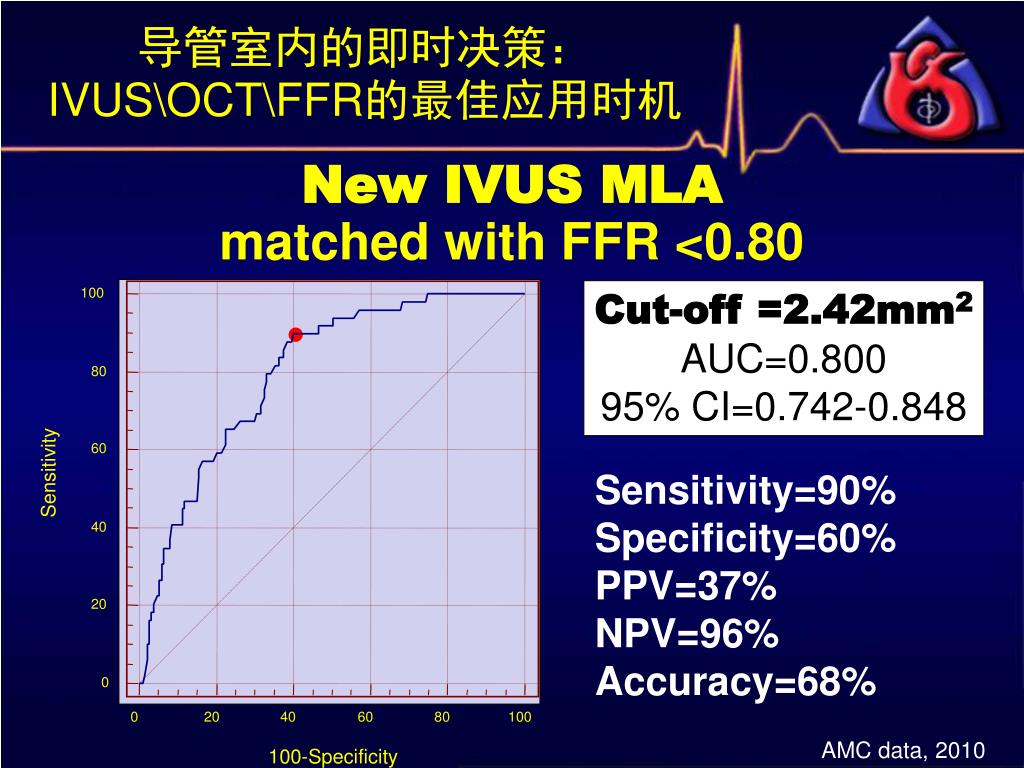 导管室内的即时决策：
IVUS\OCT\FFR的最佳应用时机

New IVUS MLA
matched with FFR <0.80

100
80
60
40
20
0
Sensitivity
0 20 40 60 80 100
100-Specificity

Cut-off =2.42mm$^2$
AUC=0.800
95% CI=0.742-0.848

Sensitivity=90%
Specificity=60%
PPV=37%
NPV=96%
Accuracy=68%

AMC data, 2010